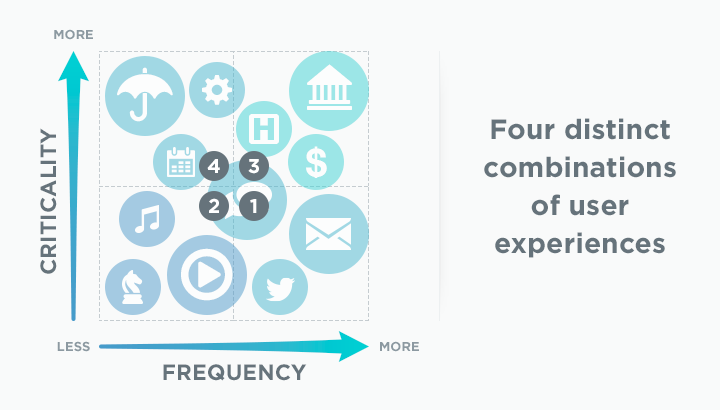 MORE

CRITICALITY

H

$

4

3

2

1

LESS

MORE

FREQUENCY

Four distinct combinations of user experiences